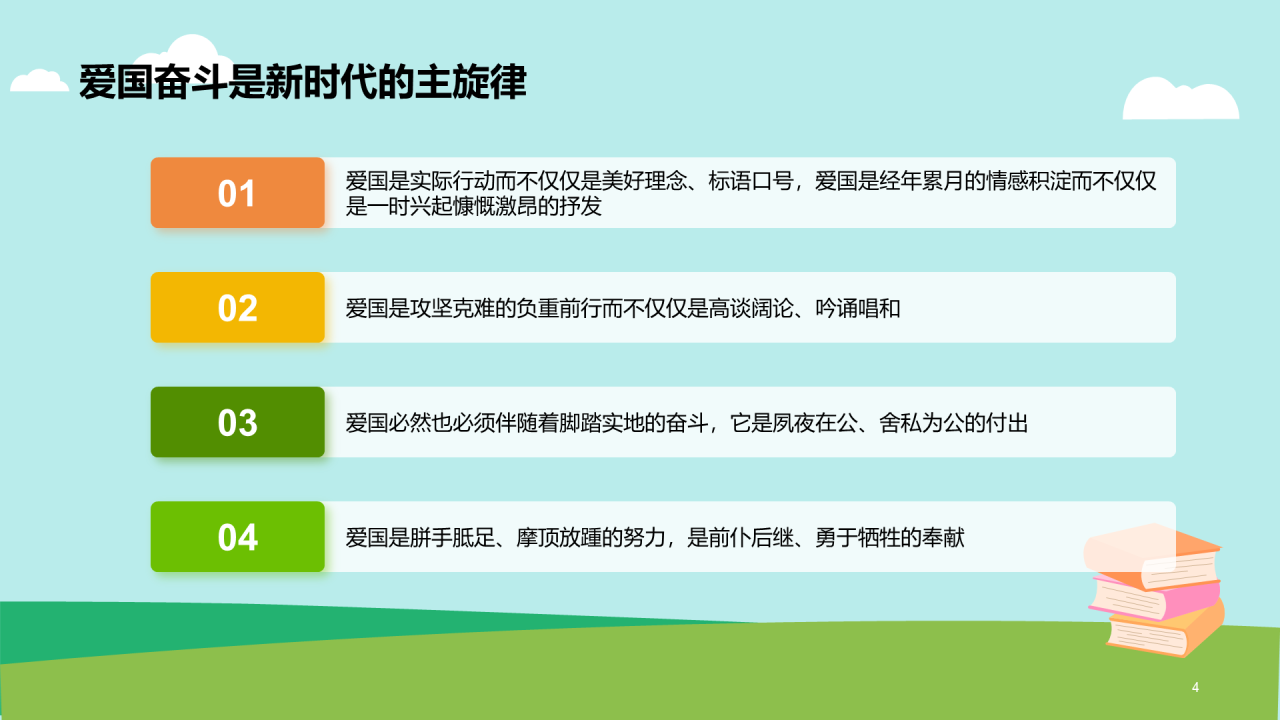 爱国奋斗是新时代的主旋律

01

爱国是实际行动而不仅仅是美好理念、标语口号，爱国是经年累月的情感积淀而不仅仅是一时兴起慷慨激昂的抒发

02

爱国是攻坚克难的负重前行而不仅仅是高谈阔论、吟诵唱和

03

爱国必然也必须伴随着脚踏实地的奋斗，它是夙夜在公、舍私为公的付出

04

爱国是胼手胝足、摩顶放踵的努力，是前仆后继、勇于牺牲的奉献

4